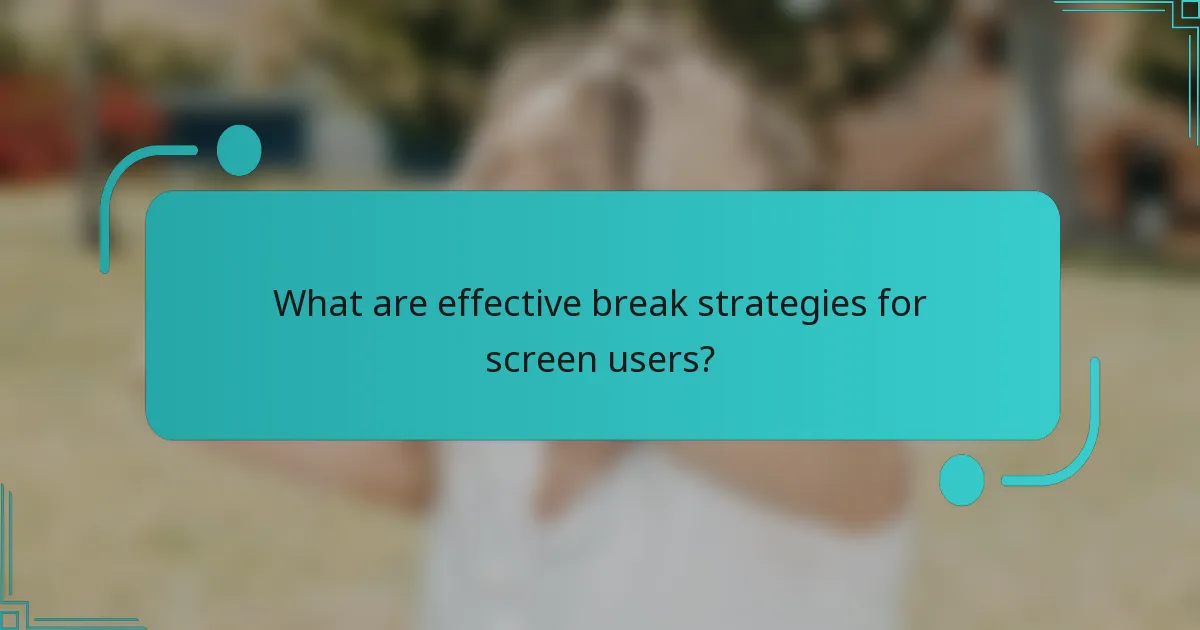 What are effective break strategies for screen users?